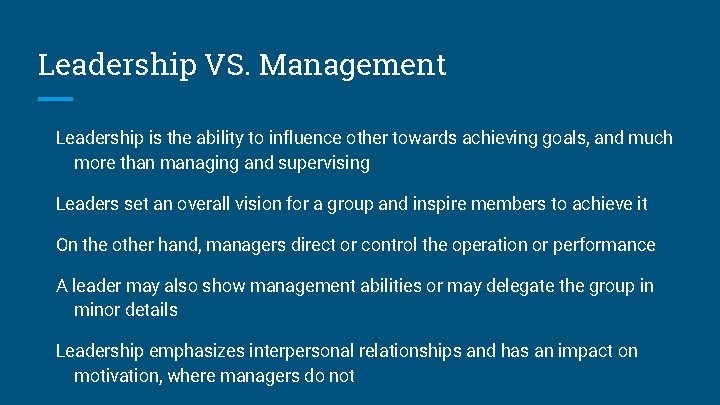 Leadership VS. Management

Leadership is the ability to influence other towards achieving goals, and much more than managing and supervising

Leaders set an overall vision for a group and inspire members to achieve it

On the other hand, managers direct or control the operation or performance

A leader may also show management abilities or may delegate the group in minor details

Leadership emphasizes interpersonal relationships and has an impact on motivation, where managers do not